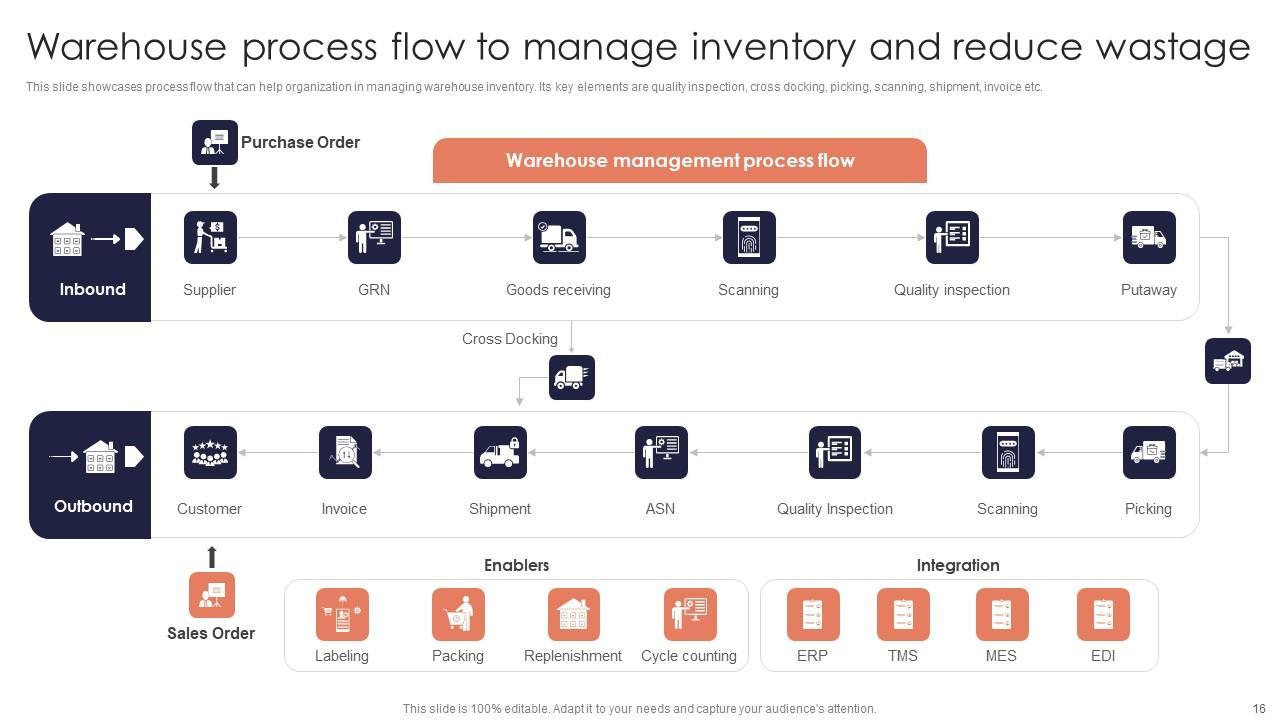 Warehouse process flow to manage inventory and reduce wastage

This slide showcases process flow that can help organization in managing warehouse inventory. Its key elements are quality inspection, cross docking, picking, scanning, shipment, invoice etc.

Purchase Order

Warehouse management process flow

Inbound

Supplier

GRN

Goods receiving

Scanning

Quality inspection

Putaway

Cross Docking

Outbound

Customer

Invoice

Shipment

ASN

Quality Inspection

Scanning

Picking

Sales Order

Enablers

Labeling

Packing

Replenishment

Cycle counting

Integration

ERP

TMS

MES

EDI

This slide is 100% editable. Adapt it to your needs and capture your audience's attention.

16